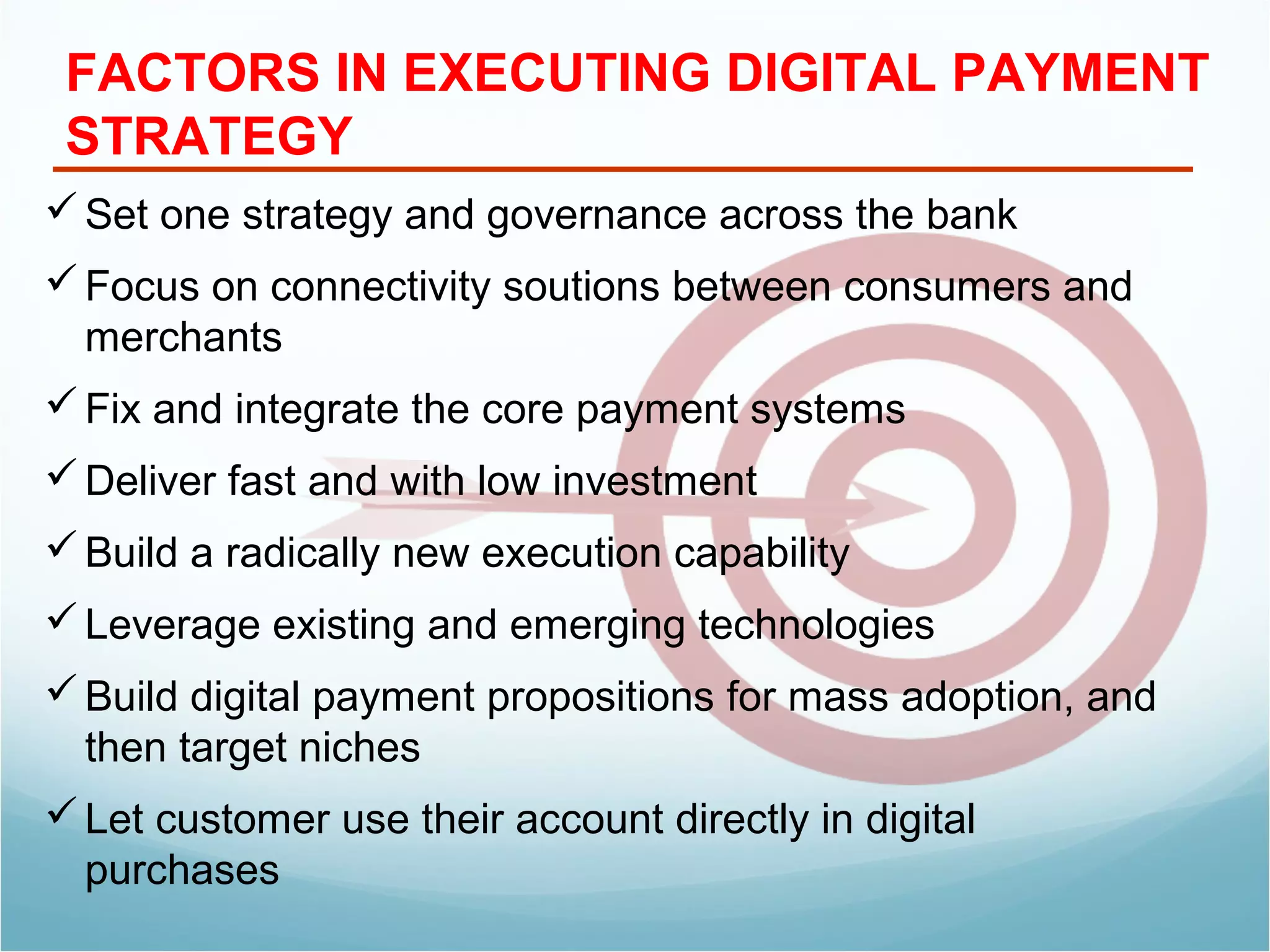 FACTORS IN EXECUTING DIGITAL PAYMENT STRATEGY

✓ Set one strategy and governance across the bank

✓ Focus on connectivity soutions between consumers and merchants

✓ Fix and integrate the core payment systems

✓ Deliver fast and with low investment

✓ Build a radically new execution capability

✓ Leverage existing and emerging technologies

✓ Build digital payment propositions for mass adoption, and then target niches

✓ Let customer use their account directly in digital purchases